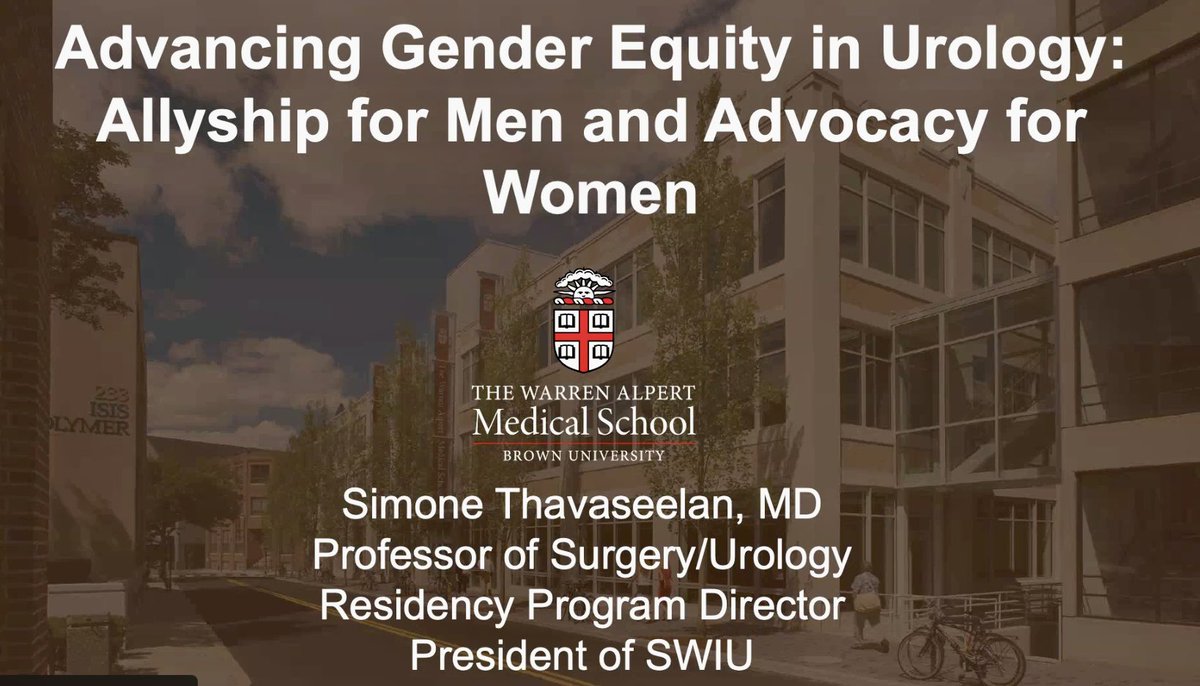 Advancing Gender Equity in Urology: Allyship for Men and Advocacy for Women

233 ISIS OLYMER

THE WARREN ALPERT
Medical School
BROWN UNIVERSITY

Simone Thavaseelan, MD
Professor of Surgery/Urology
Residency Program Director
President of SWIU